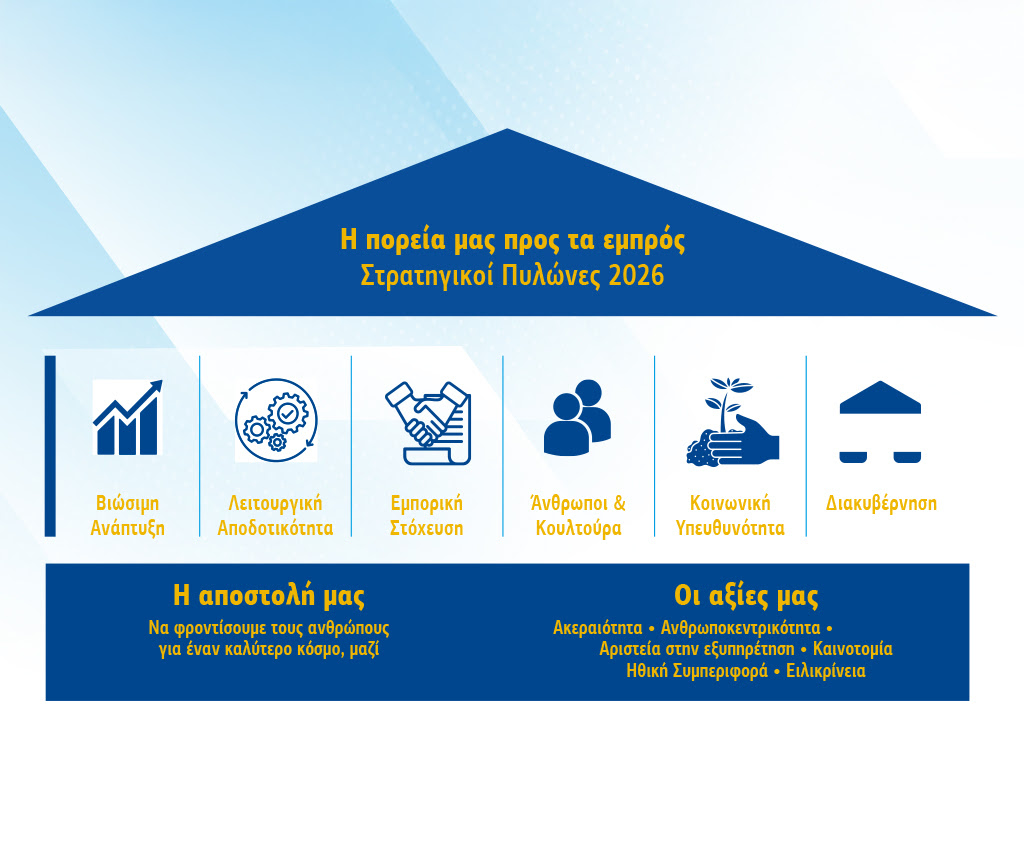 Η πορεία μας προς τα εμπρός
Στρατηγικοί Πυλώνες 2026

Βιώσιμη Ανάπτυξη

Λειτουργική Αποδοτικότητα

Εμπορική Στόχευση

Άνθρωποι & Κουλτούρα

Κοινωνική Υπευθυνότητα

Διακυβέρνηση

Η αποστολή μας
Να φροντίσουμε τους ανθρώπους για έναν καλύτερο κόσμο, μαζί

Οι αξίες μας
Ακεραιότητα • Ανθρωποκεντρικότητα • Αριστεία στην εξυπηρέτηση • Καινοτομία Ηθική Συμπεριφορά • Ειλικρίνεια